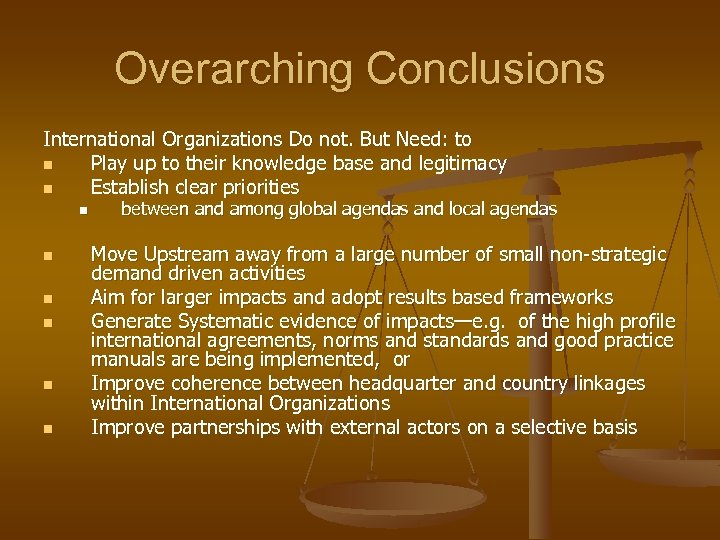 Overarching Conclusions

International Organizations Do not. But Need: to

- Play up to their knowledge base and legitimacy
- Establish clear priorities
  - between and among global agendas and local agendas
- Move Upstream away from a large number of small non-strategic demand driven activities
- Aim for larger impacts and adopt results based frameworks
- Generate Systematic evidence of impacts—e.g. of the high profile international agreements, norms and standards and good practice manuals are being implemented, or
- Improve coherence between headquarter and country linkages within International Organizations
- Improve partnerships with external actors on a selective basis